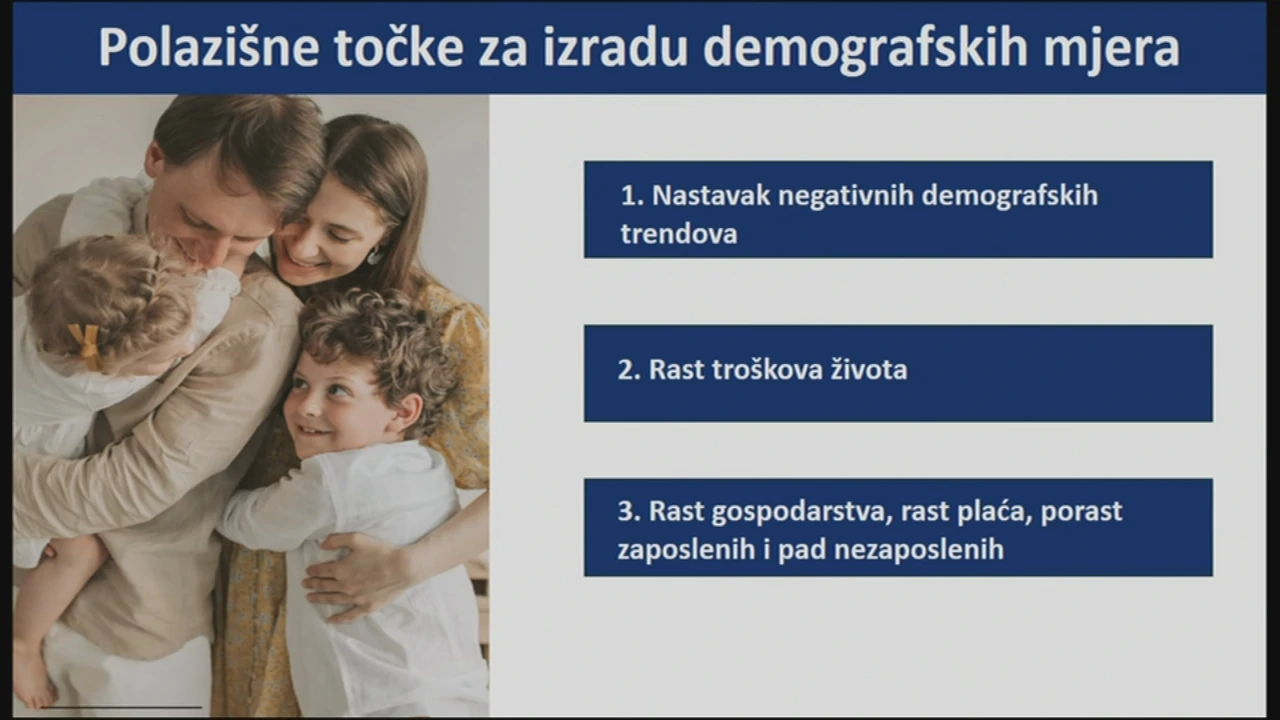 Polazišne točke za izradu demografskih mjera

1. Nastavak negativnih demografskih trendova

2. Rast troškova života

3. Rast gospodarstva, rast plaća, porast zaposlenih i pad nezaposlenih